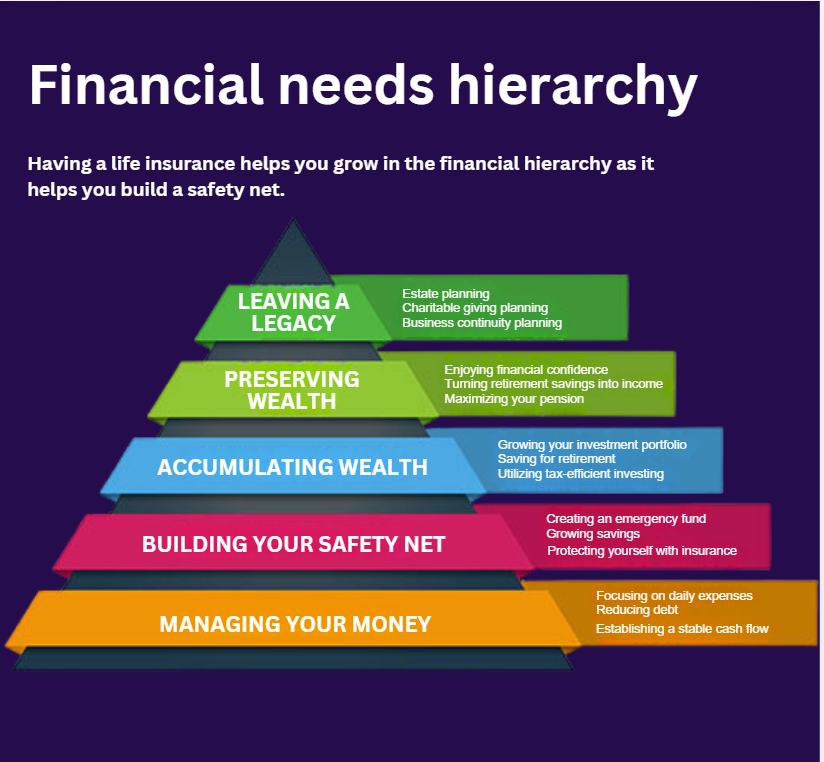 Financial needs hierarchy

Having a life insurance helps you grow in the financial hierarchy as it helps you build a safety net.

LEAVING A LEGACY
Estate planning
Charitable giving planning
Business continuity planning

PRESERVING WEALTH
Enjoying financial confidence
Turning retirement savings into income
Maximizing your pension

ACCUMULATING WEALTH
Growing your investment portfolio
Saving for retirement
Utilizing tax-efficient investing

BUILDING YOUR SAFETY NET
Creating an emergency fund
Growing savings
Protecting yourself with insurance

MANAGING YOUR MONEY
Focusing on daily expenses
Reducing debt
Establishing a stable cash flow